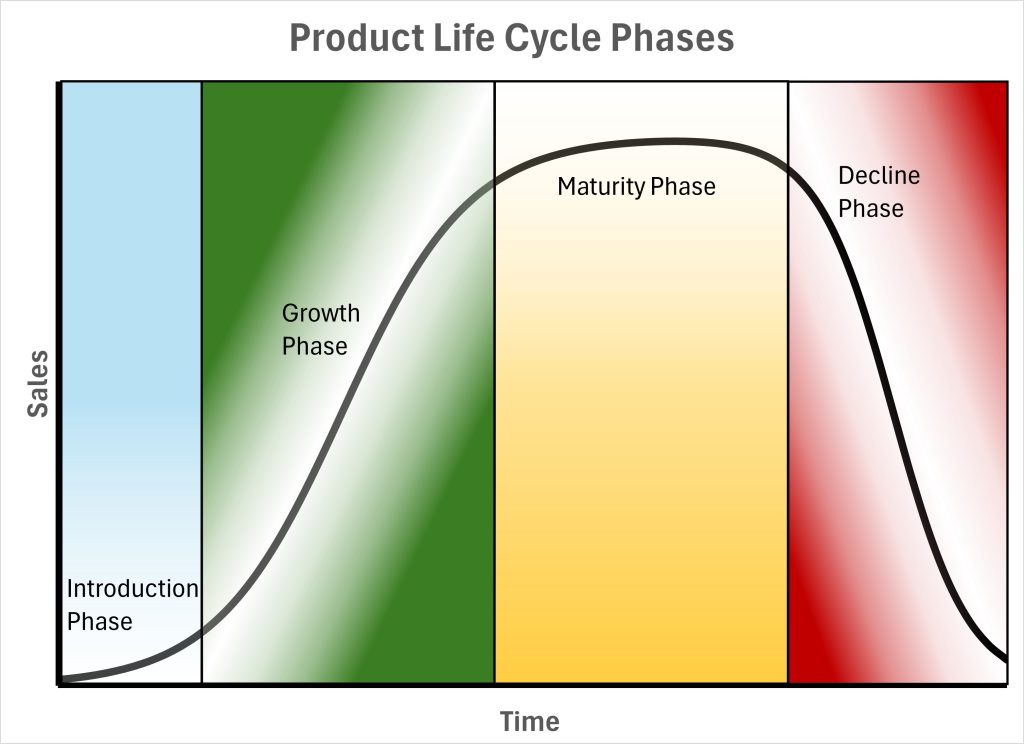 Product Life Cycle Phases

Sales

Introduction Phase

Growth Phase

Maturity Phase

Decline Phase

Time